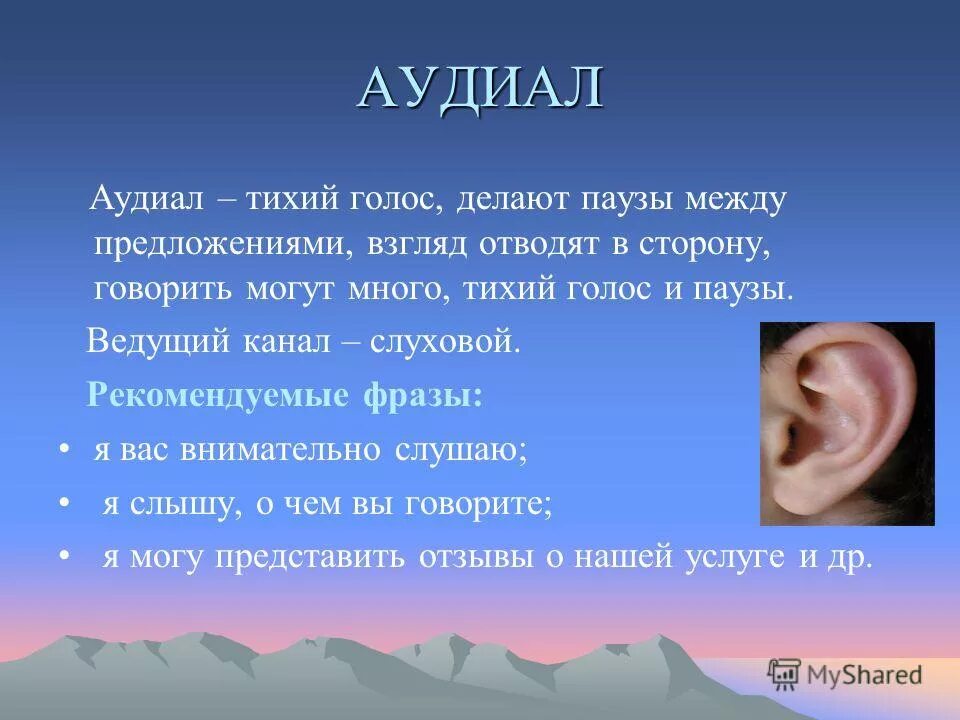 АУДИАЛ

Аудиал – тихий голос, делают паузы между предложениями, взгляд отводят в сторону, говорить могут много, тихий голос и паузы.

Ведущий канал – слуховой.

Рекомендуемые фразы:

• я вас внимательно слушаю;
• я слышу, о чем вы говорите;
• я могу представить отзывы о нашей услуге и др.

MyShared